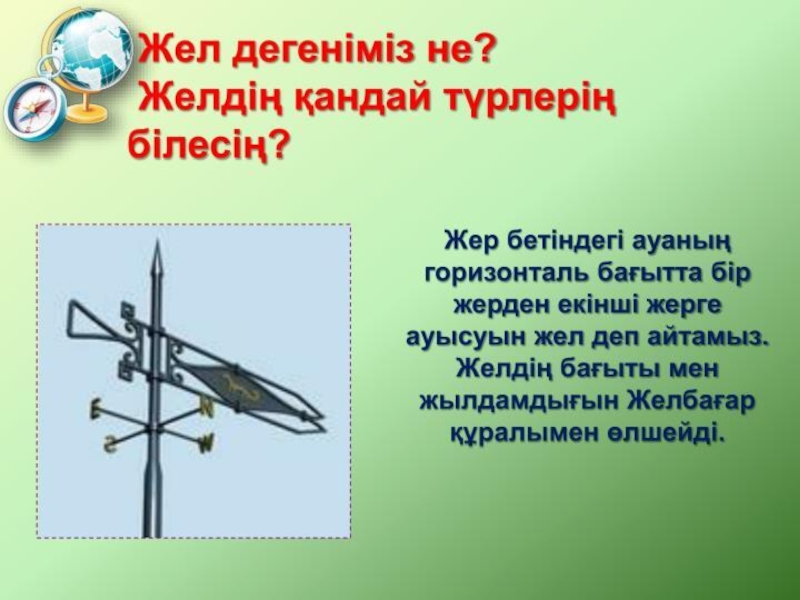 Жел дегеніміз не?
Желдің қандай түрлерің білесің?

E N S W

Жер бетіндегі ауаның горизонталь бағытта бір жерден екінші жерге ауысуын жел деп айтамыз. Желдің бағыты мен жылдамдығын Желбағар құралымен өлшейді.